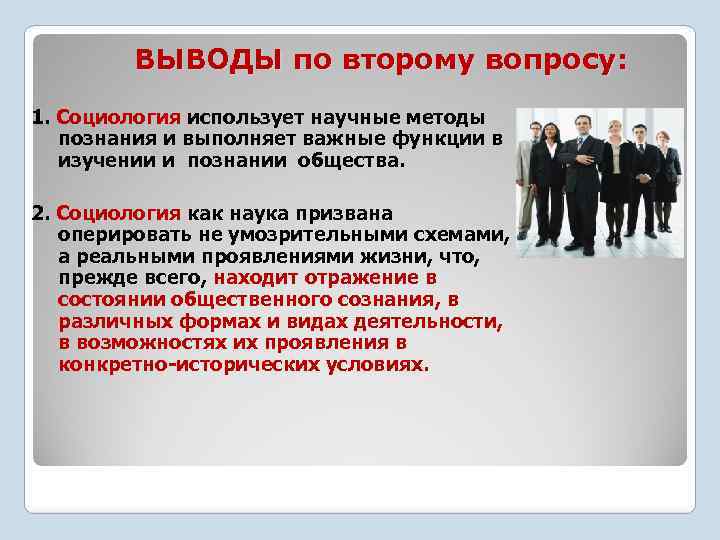 ВЫВОДЫ по второму вопросу:

1. Социология использует научные методы познания и выполняет важные функции в изучении и познании общества.

2. Социология как наука призвана оперировать не умозрительными схемами, а реальными проявлениями жизни, что, прежде всего, находит отражение в состоянии общественного сознания, в различных формах и видах деятельности, в возможностях их проявления в конкретно-исторических условиях.